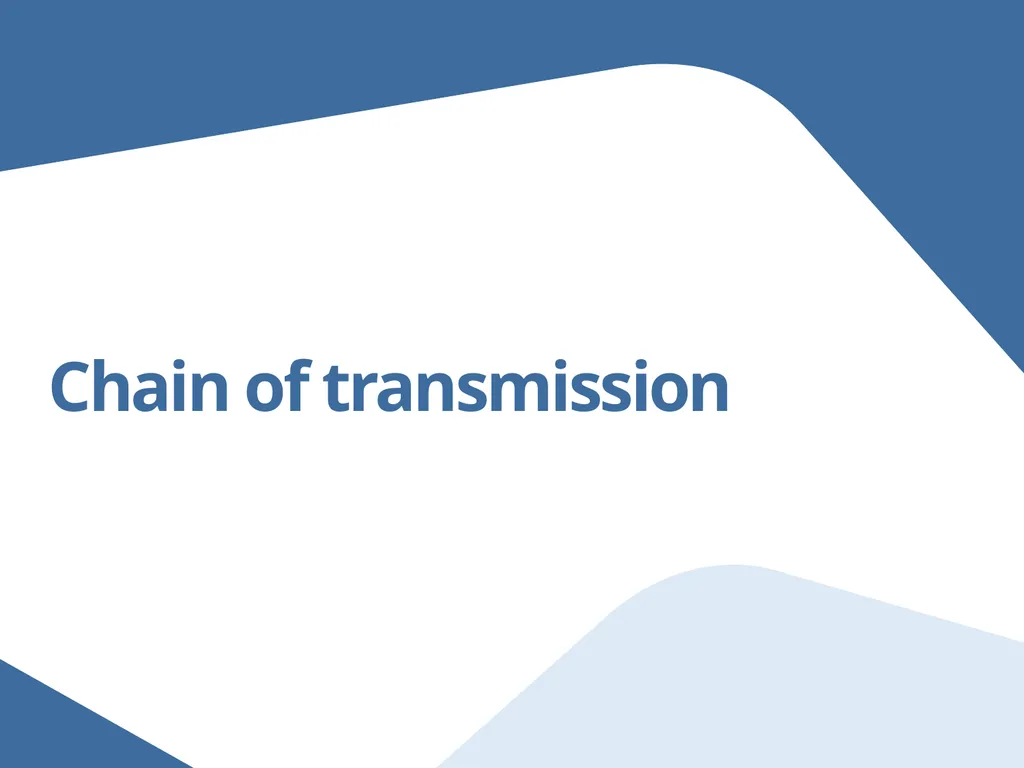 Chain of transmission